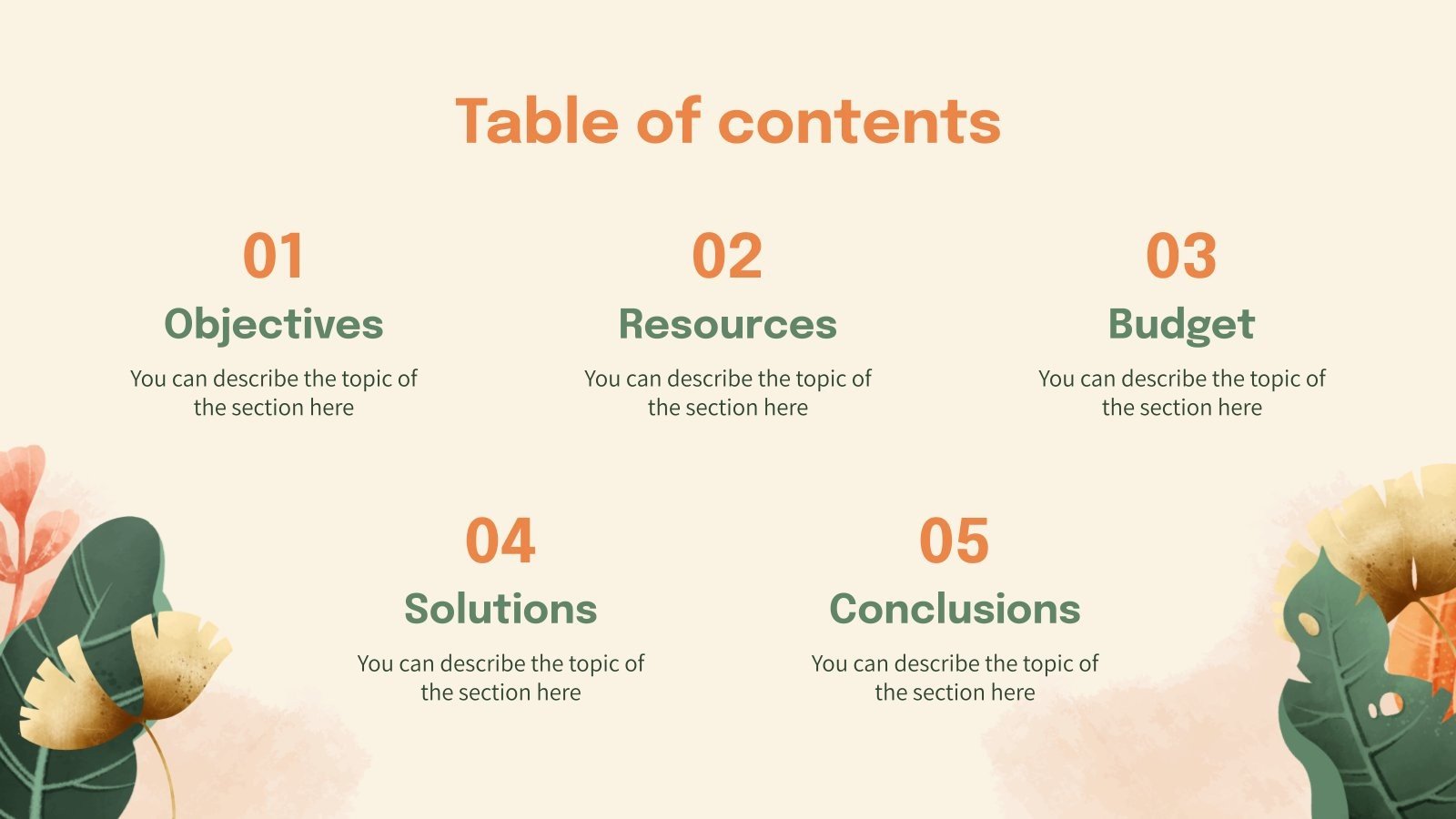 Table of contents

01
Objectives
You can describe the topic of the section here

02
Resources
You can describe the topic of the section here

03
Budget
You can describe the topic of the section here

04
Solutions
You can describe the topic of the section here

05
Conclusions
You can describe the topic of the section here